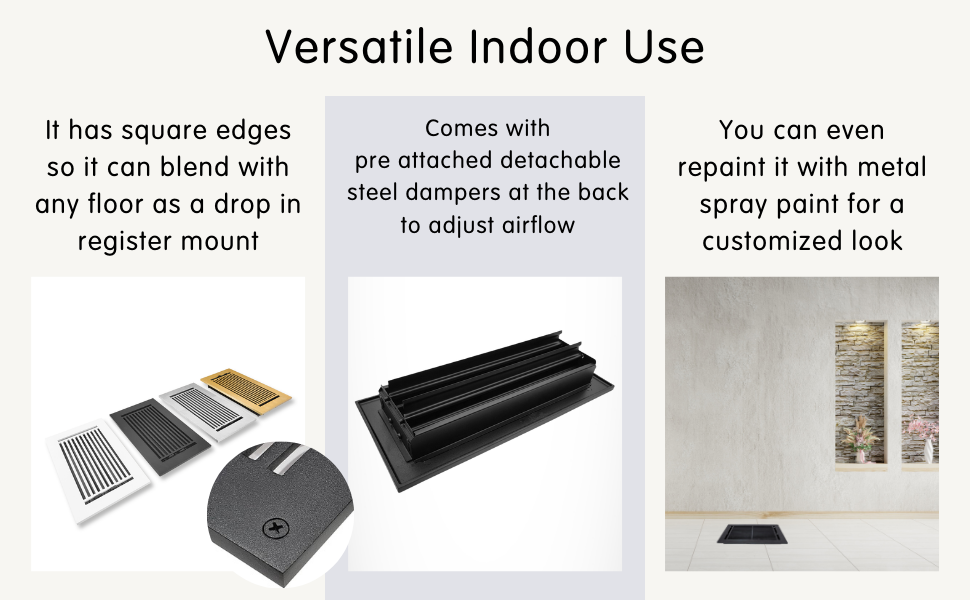 Versatile Indoor Use

It has square edges so it can blend with any floor as a drop in register mount

Comes with pre attached detachable steel dampers at the back to adjust airflow

You can even repaint it with metal spray paint for a customized look